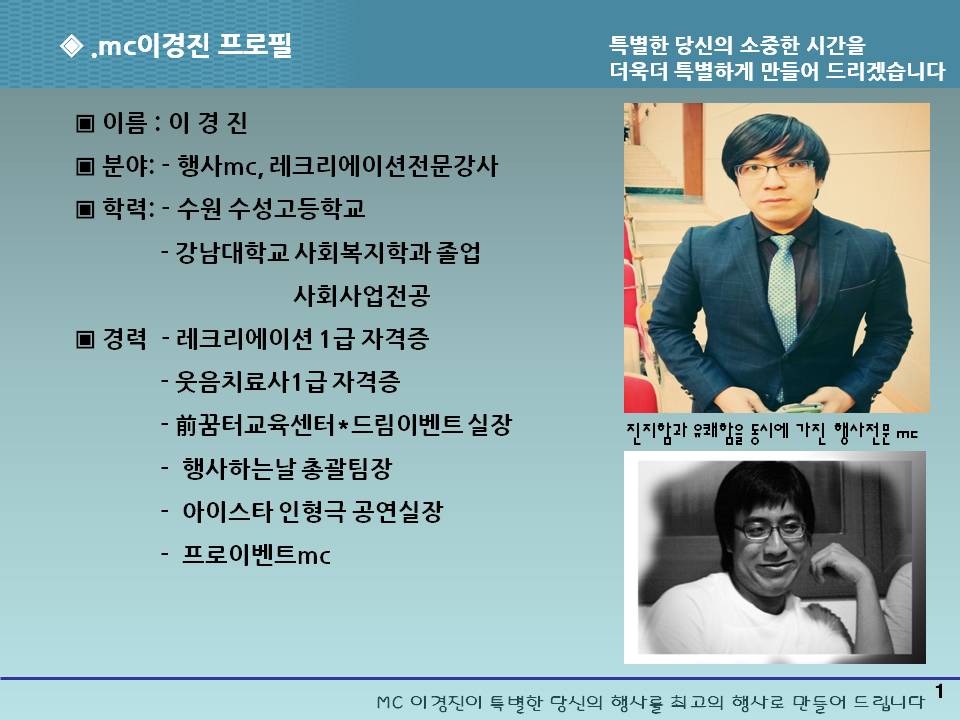 ◈ .mc이경진 프로필

특별한 당신의 소중한 시간을
더욱더 특별하게 만들어 드리겠습니다

▣ 이름 : 이 경 진

▣ 분야: - 행사mc, 레크리에이션전문강사

▣ 학력: - 수원 수성고등학교

- 강남대학교 사회복지학과 졸업

사회사업전공

▣ 경력 - 레크리에이션 1급 자격증

- 웃음치료사1급 자격증

- 前꿈터교육센터*드림이벤트 실장

- 행사하는날 총괄팀장

- 아이스타 인형극 공연실장

- 프로이벤트mc

진지함과 유쾌함을 동시에 가진 행사전문 mc

MC 이경진이 특별한 당신의 행사를 최고의 행사로 만들어 드립니다

1